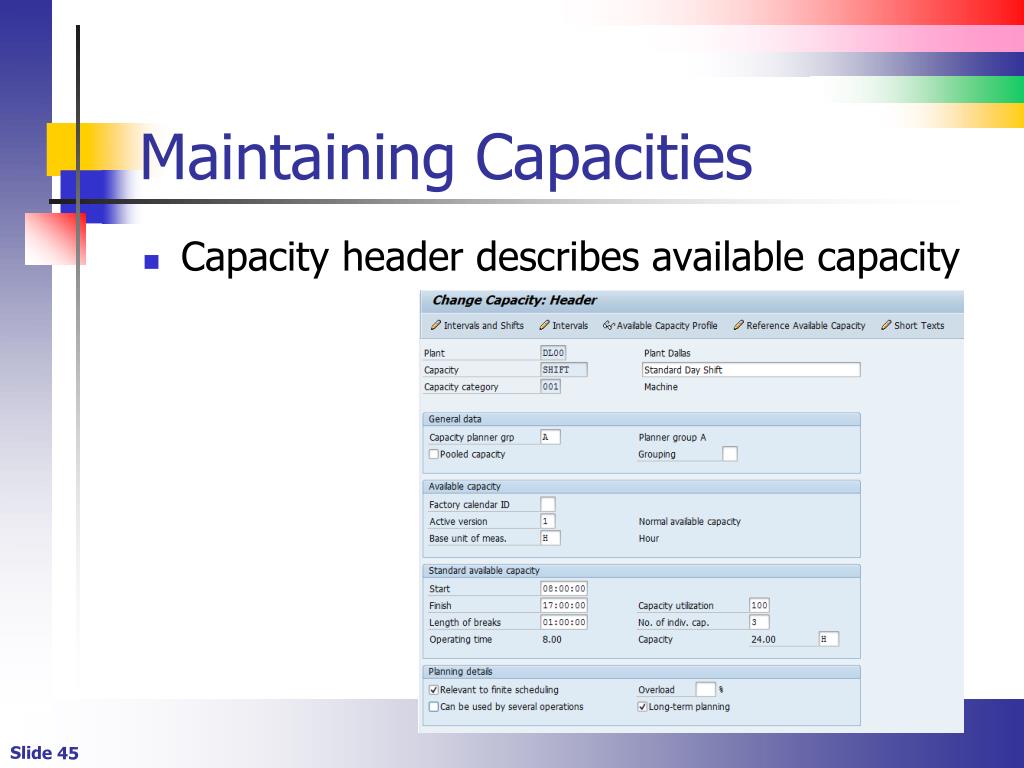 Maintaining Capacities

Capacity header describes available capacity

Change Capacity: Header

Intervals and Shifts  Intervals  Available Capacity Profile  Reference Available Capacity  Short Texts

Plant DL00 Plant Dallas
Capacity SHIFT Standard Day Shift
Capacity category 001 Machine

General data
Capacity planner grp A Planner group A
Pooled capacity Grouping

Available capacity
Factory calendar ID
Active version 1 Normal available capacity
Base unit of meas. H Hour

Standard available capacity
Start 08:00:00
Finish 17:00:00 Capacity utilization 100
Length of breaks 01:00:00 No. of indiv. cap. 3
Operating time 8.00 Capacity 24.00 H

Planning details
Relevant to finite scheduling Overload %
Can be used by several operations Long-term planning

Slide 45